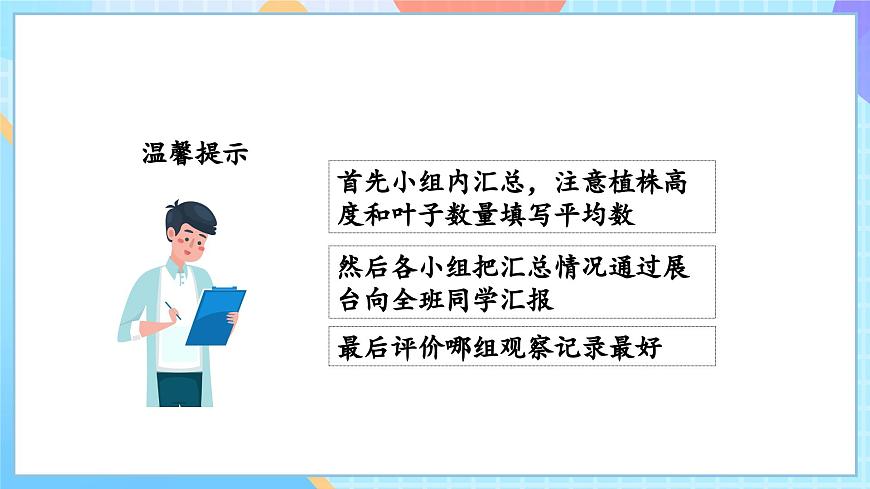 温馨提示

首先小组内汇总，注意植株高度和叶子数量填写平均数

然后各小组把汇总情况通过展台向全班同学汇报

最后评价哪组观察记录最好